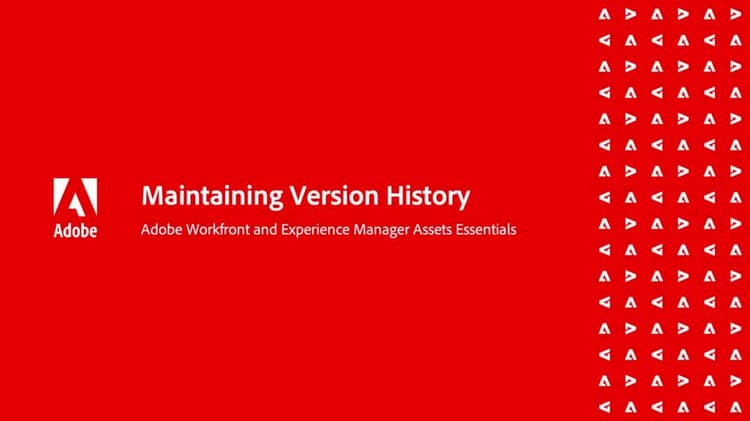 Adobe

Maintaining Version History

Adobe Workfront and Experience Manager Assets Essentials